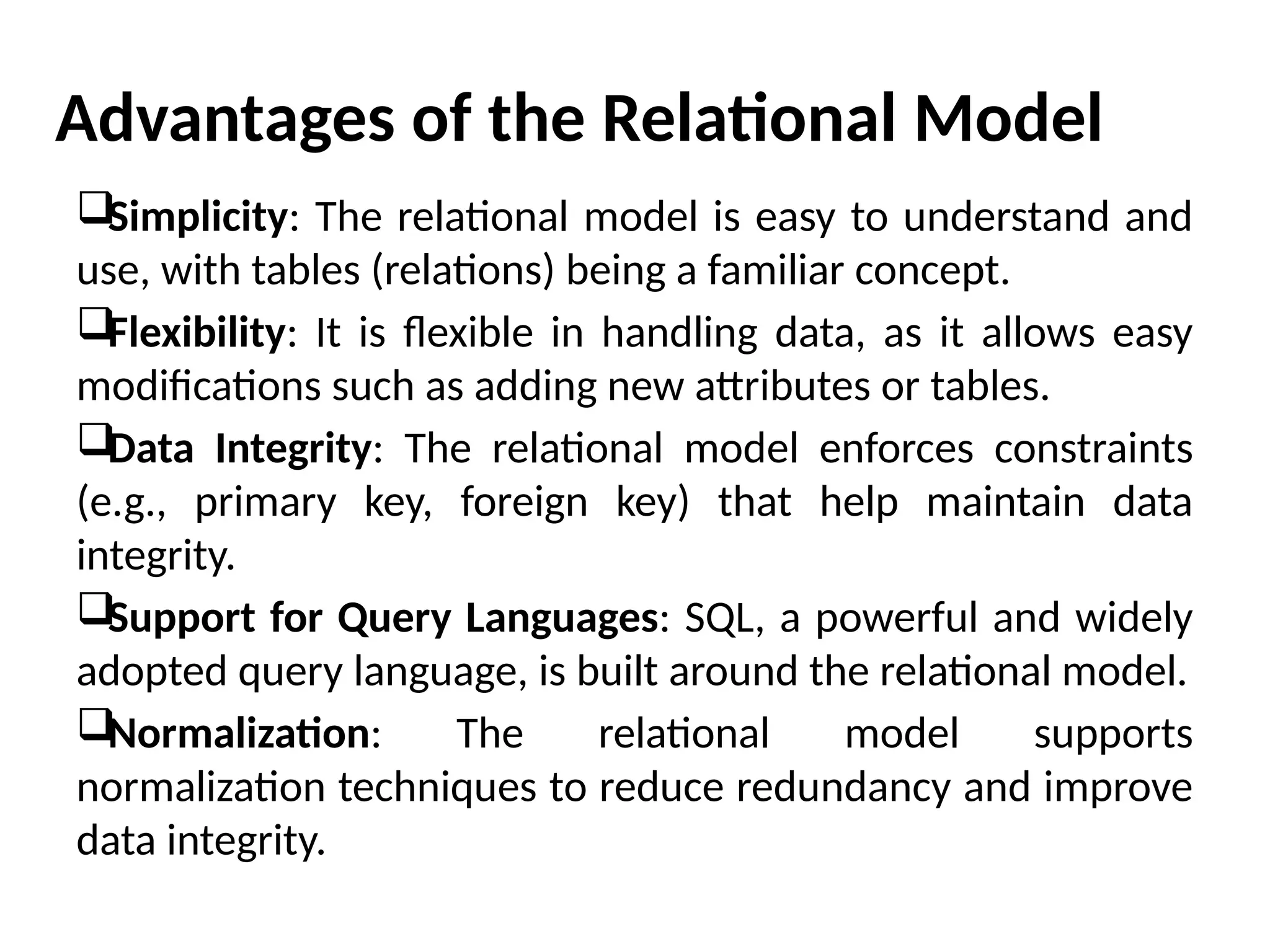 Advantages of the Relational Model

❑Simplicity: The relational model is easy to understand and use, with tables (relations) being a familiar concept.

❑Flexibility: It is flexible in handling data, as it allows easy modifications such as adding new attributes or tables.

❑Data Integrity: The relational model enforces constraints (e.g., primary key, foreign key) that help maintain data integrity.

❑Support for Query Languages: SQL, a powerful and widely adopted query language, is built around the relational model.

❑Normalization: The relational model supports normalization techniques to reduce redundancy and improve data integrity.